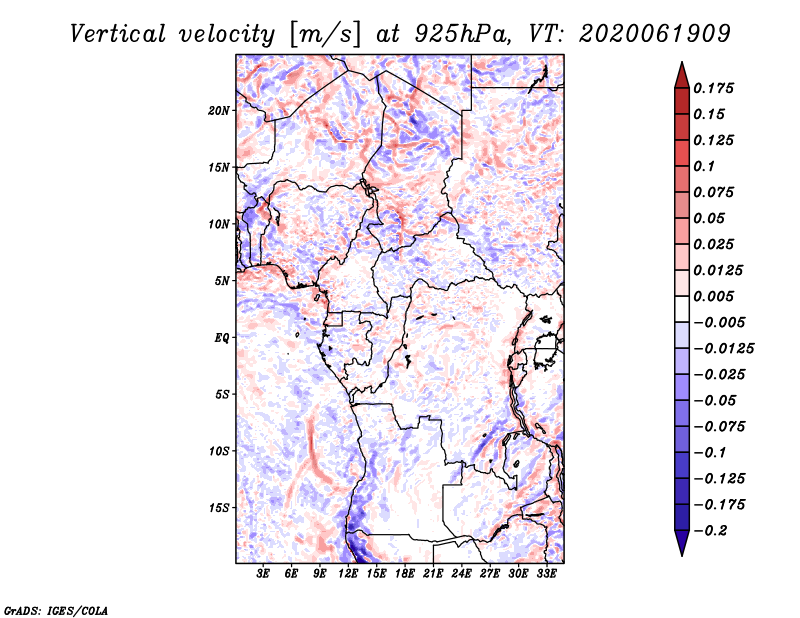 Vertical velocity [m/s] at 925hPa, VT: 2020061909

20N
15N
10N
5N
EQ
5S
10S
15S

3E 6E 9E 12E 15E 18E 21E 24E 27E 30E 33E

0.175
0.15
0.125
0.1
0.075
0.05
0.025
0.0125
0.005
−0.005
−0.0125
−0.025
−0.05
−0.075
−0.1
−0.125
−0.175
−0.2

GrADS: IGES/COLA